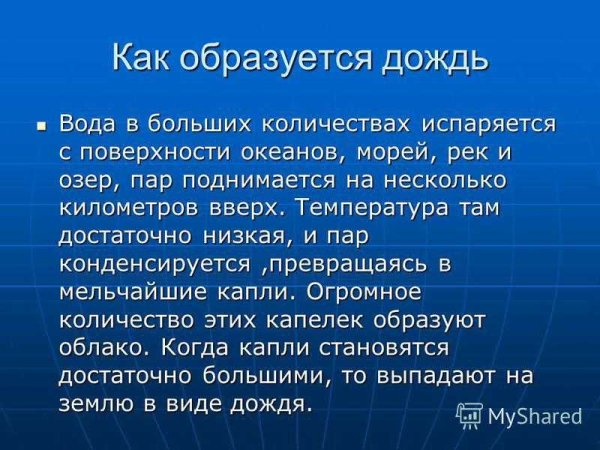 Как образуется дождь

Вода в больших количествах испаряется с поверхности океанов, морей, рек и озер, пар поднимается на несколько километров вверх. Температура там достаточно низкая, и пар конденсируется ,превращаясь в мельчайшие капли. Огромное количество этих капелек образуют облако. Когда капли становятся достаточно большими, то выпадают на землю в виде дождя.

MyShared